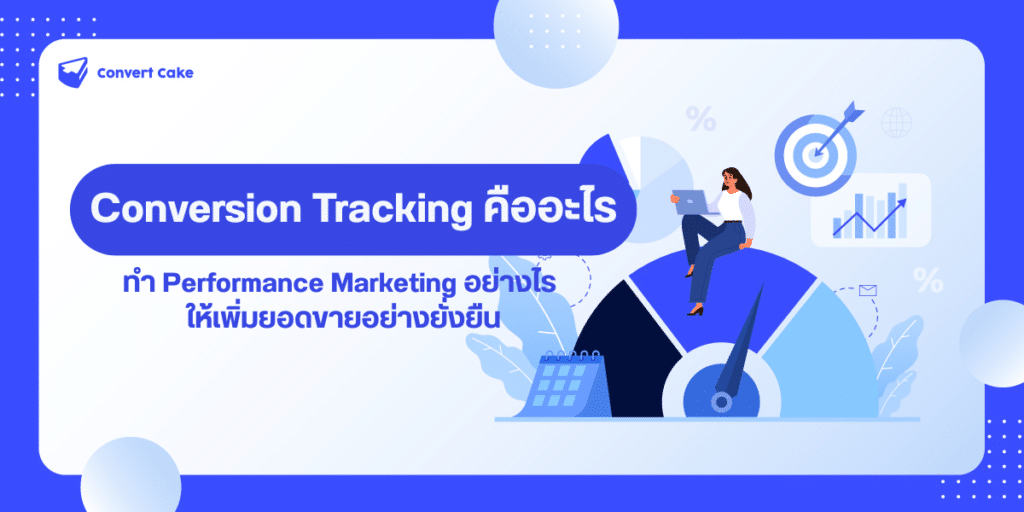 Convert Cake

Conversion Tracking คืออะไร

ทำ Performance Marketing อย่างไร ให้เพิ่มยอดขายอย่างยั่งยืน

%

%